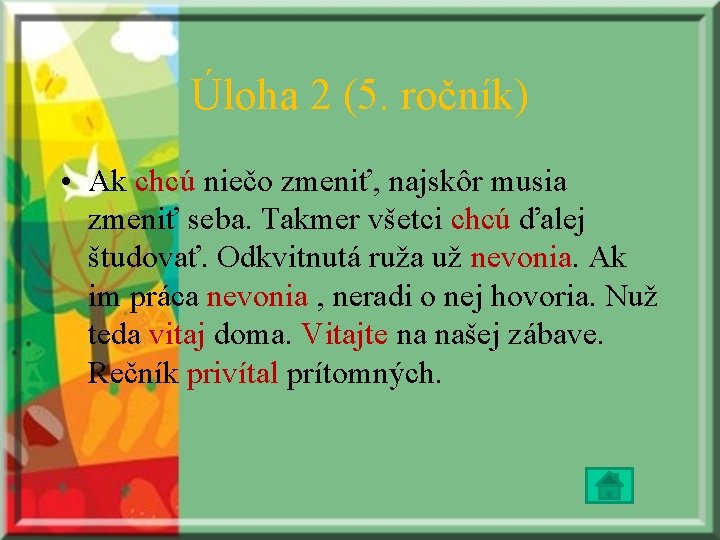 Úloha 2 (5. ročník)

• Ak chcú niečo zmeniť, najskôr musia zmeniť seba. Takmer všetci chcú ďalej študovať. Odkvitnutá ruža už nevonia. Ak im práca nevonia , neradi o nej hovoria. Nuž teda vitaj doma. Vitajte na našej zábave. Rečník privítal prítomných.